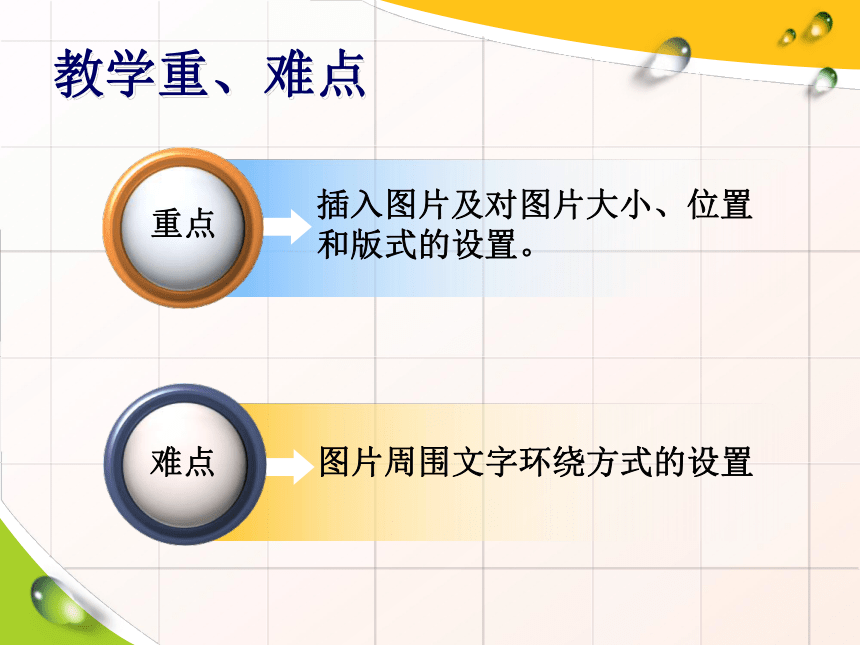 教学重、难点

重点

插入图片及对图片大小、位置和版式的设置。

难点

图片周围文字环绕方式的设置